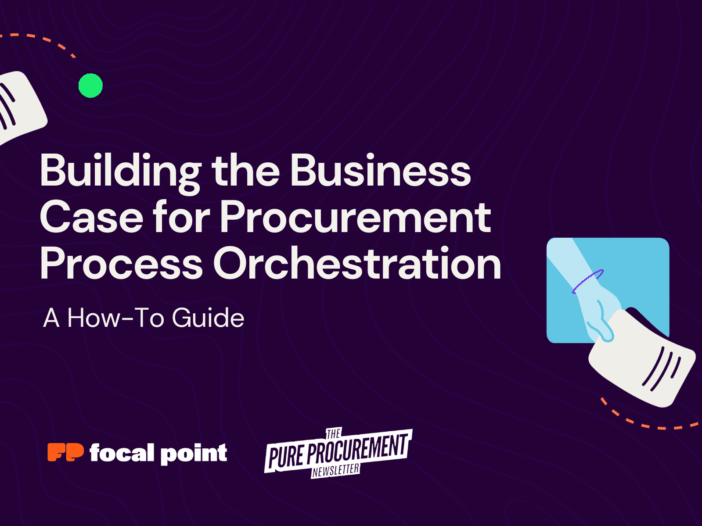 Building the Business Case for Procurement Process Orchestration

A How-To Guide

FP focal point

THE PURE PROCUREMENT NEWSLETTER